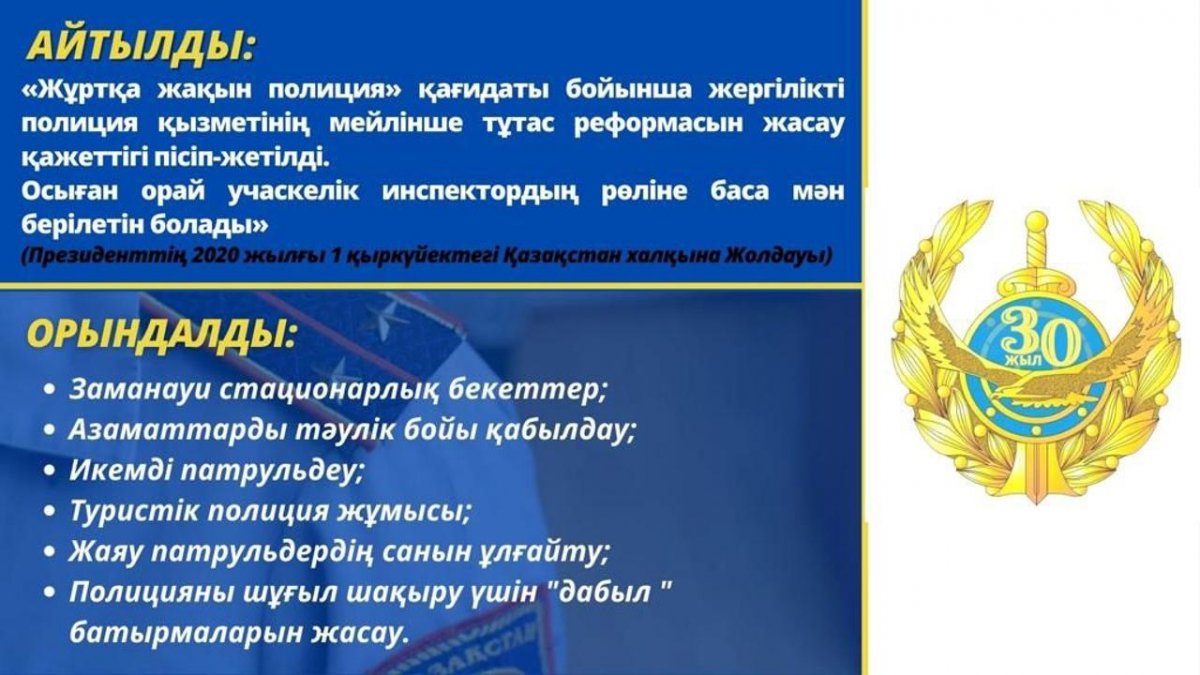 АЙТЫЛДЫ:

«Жұртқа жақын полиция» қағидаты бойынша жергілікті полиция қызметінің мейлінше тұтас реформасын жасау қажеттігі пісіп-жетілді.
Осыған орай учаскелік инспектордың рөліне баса мән берілетін болады»

(Президенттің 2020 жылғы 1 қыркүйектегі Қазақстан халқына Жолдауы)

ОРЫНДАЛДЫ:

• Заманауи стационарлық бекеттер;
• Азаматтарды тәулік бойы қабылдау;
• Икемді патрульдеу;
• Туристік полиция жұмысы;
• Жаяу патрульдердің санын ұлғайту;
• Полицияны шұғыл шақыру үшін "дабыл " батырмаларын жасау.

30
жыл